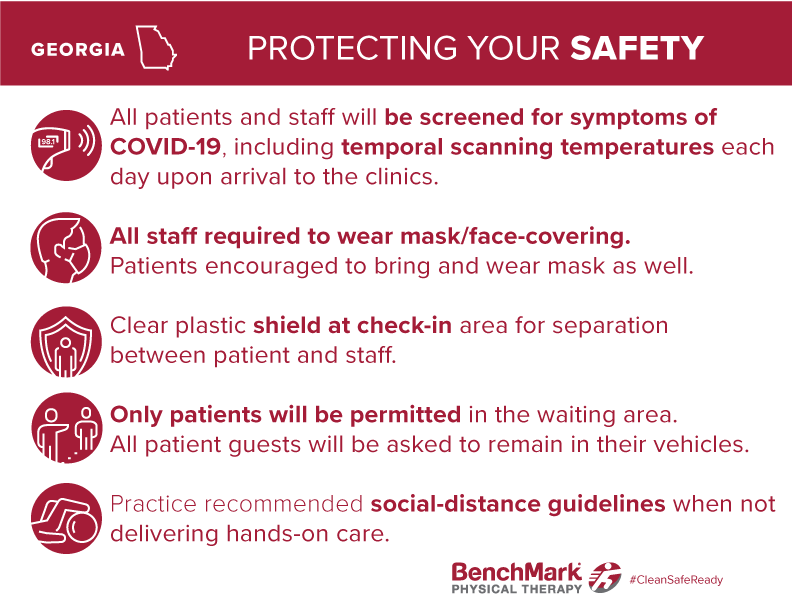 GEORGIA

PROTECTING YOUR SAFETY

98.1

All patients and staff will be screened for symptoms of COVID-19, including temporal scanning temperatures each day upon arrival to the clinics.

All staff required to wear mask/face-covering. Patients encouraged to bring and wear mask as well.

Clear plastic shield at check-in area for separation between patient and staff.

Only patients will be permitted in the waiting area. All patient guests will be asked to remain in their vehicles.

Practice recommended social-distance guidelines when not delivering hands-on care.

BenchMark PHYSICAL THERAPY

#CleanSafeReady